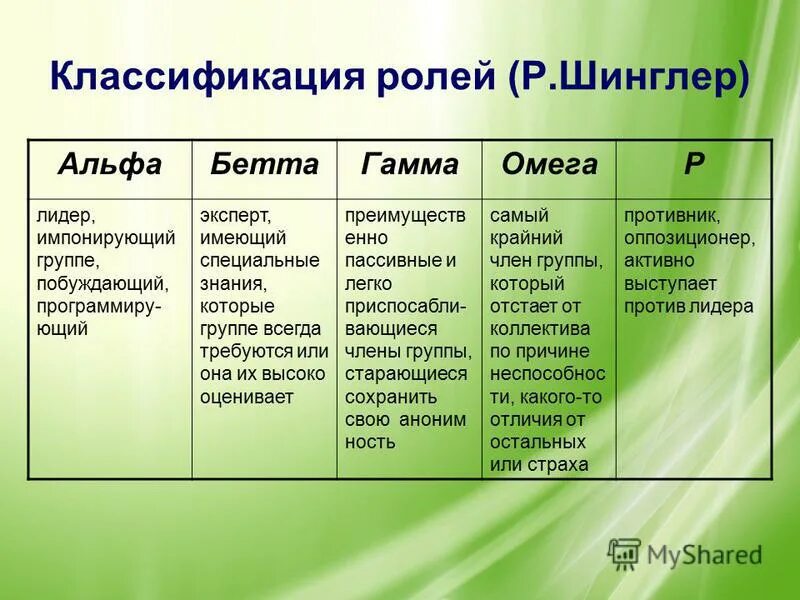 Классификация ролей (Р.Шинглер)

| Альфа | Бетта | Гамма | Омега | Р |
|---|---|---|---|---|
| лидер, импонирующий группе, побуждающий, программирующий | эксперт, имеющий специальные знания, которые группе всегда требуются или она их высоко оценивает | преимущественно пассивные и легко приспосабливающиеся члены группы, старающиеся сохранить свою анонимность | самый крайний член группы, который отстает от коллектива по причине неспособности, какого-то отличия от остальных или страха | противник, оппозиционер, активно выступает против лидера |

MyShared